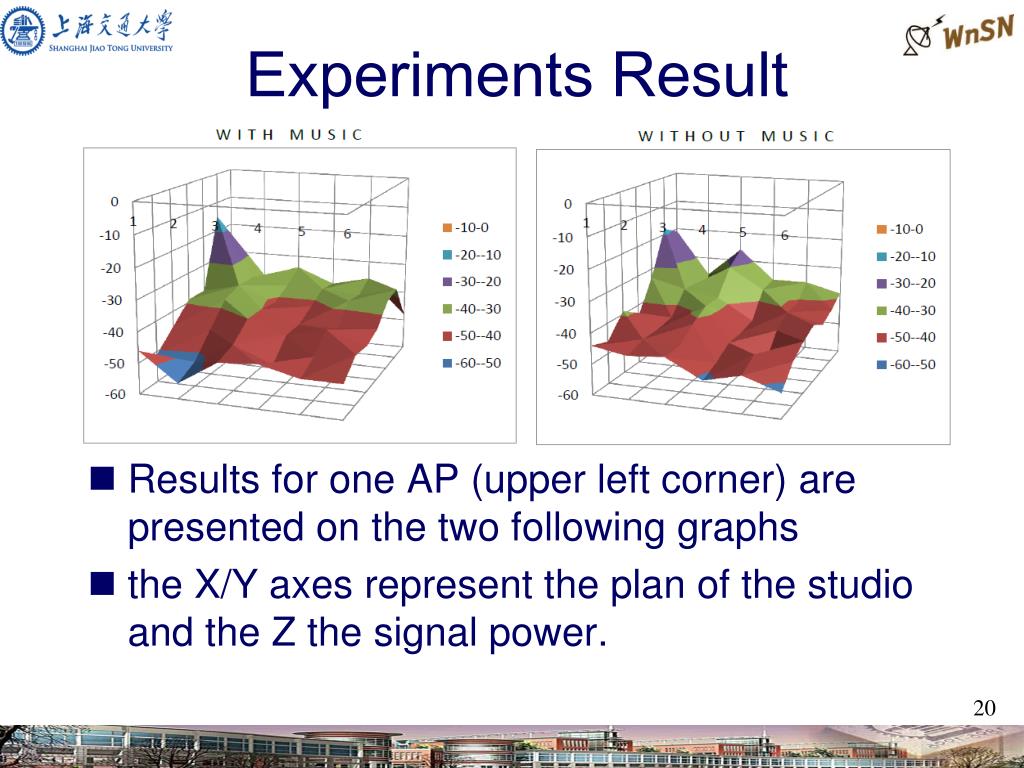 上海交通大学
SHANGHAI JIAO TONG UNIVERSITY

WnSN

Experiments Result

WITH MUSIC

0
-10
-20
-30
-40
-50
-60
1
2
3
4
5
6

-10-0
-20--10
-30--20
-40--30
-50--40
-60--50

WITHOUT MUSIC

0
-10
-20
-30
-40
-50
-60
1
2
3
4
5
6

-10-0
-20--10
-30--20
-40--30
-50--40
-60--50

Results for one AP (upper left corner) are presented on the two following graphs

the X/Y axes represent the plan of the studio and the Z the signal power.

20